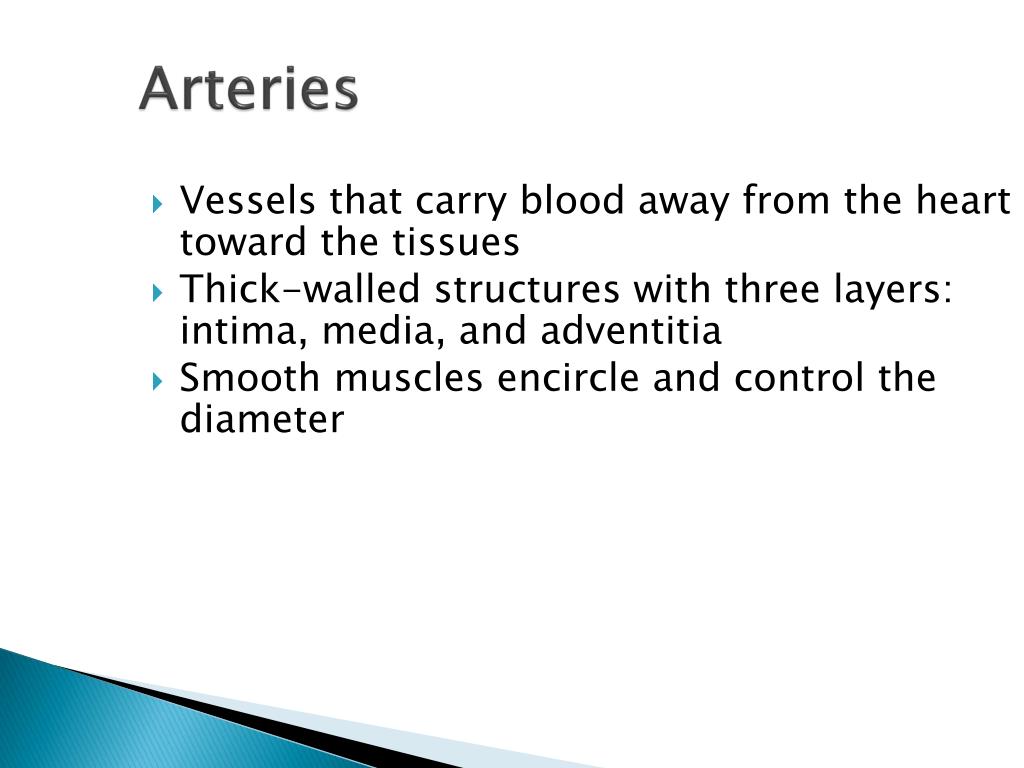 Arteries

Vessels that carry blood away from the heart toward the tissues

Thick-walled structures with three layers: intima, media, and adventitia

Smooth muscles encircle and control the diameter